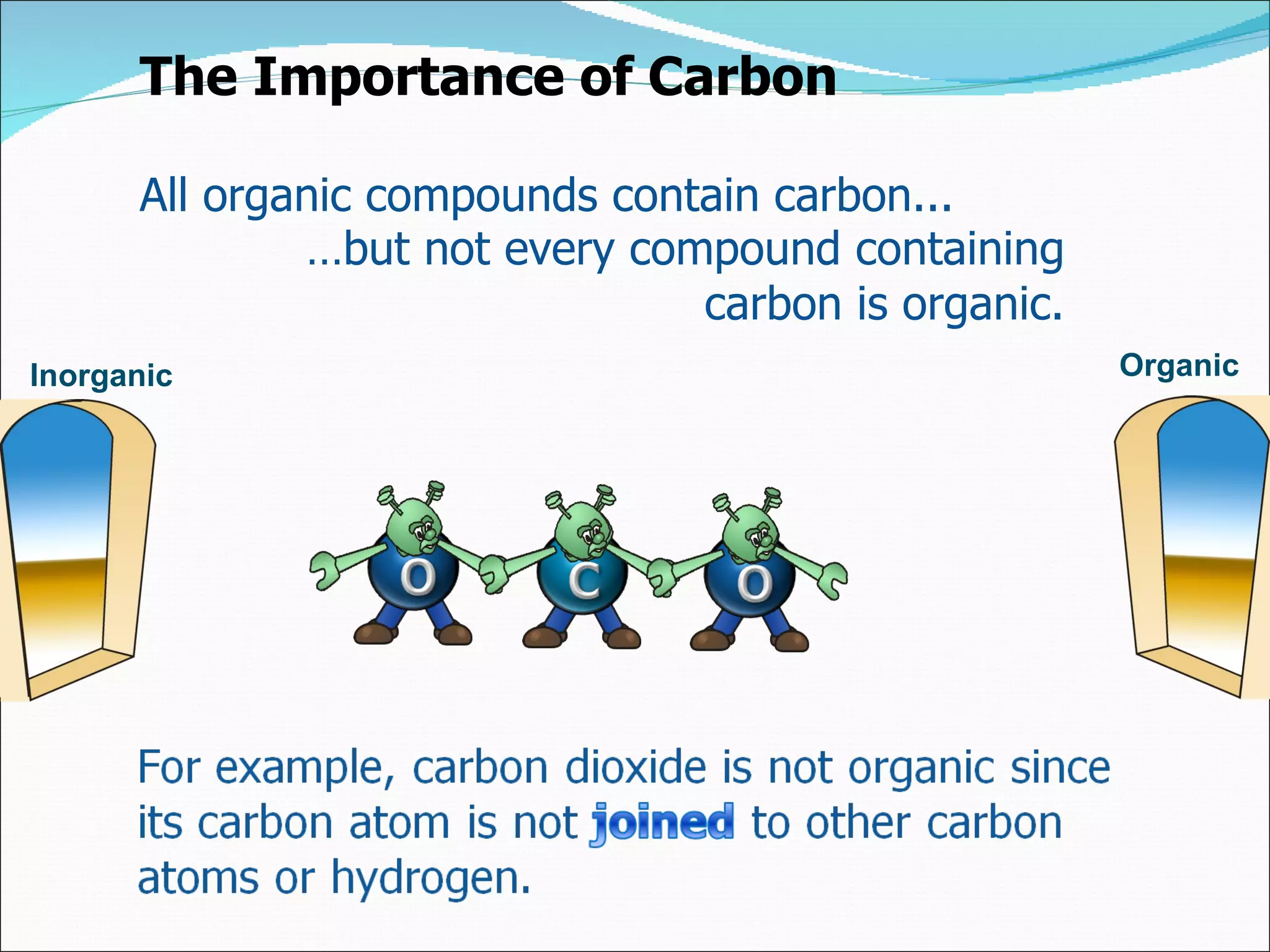 The Importance of Carbon

All organic compounds contain carbon...
…but not every compound containing carbon is organic.

Inorganic

Organic

O C O

For example, carbon dioxide is not organic since its carbon atom is not joined to other carbon atoms or hydrogen.